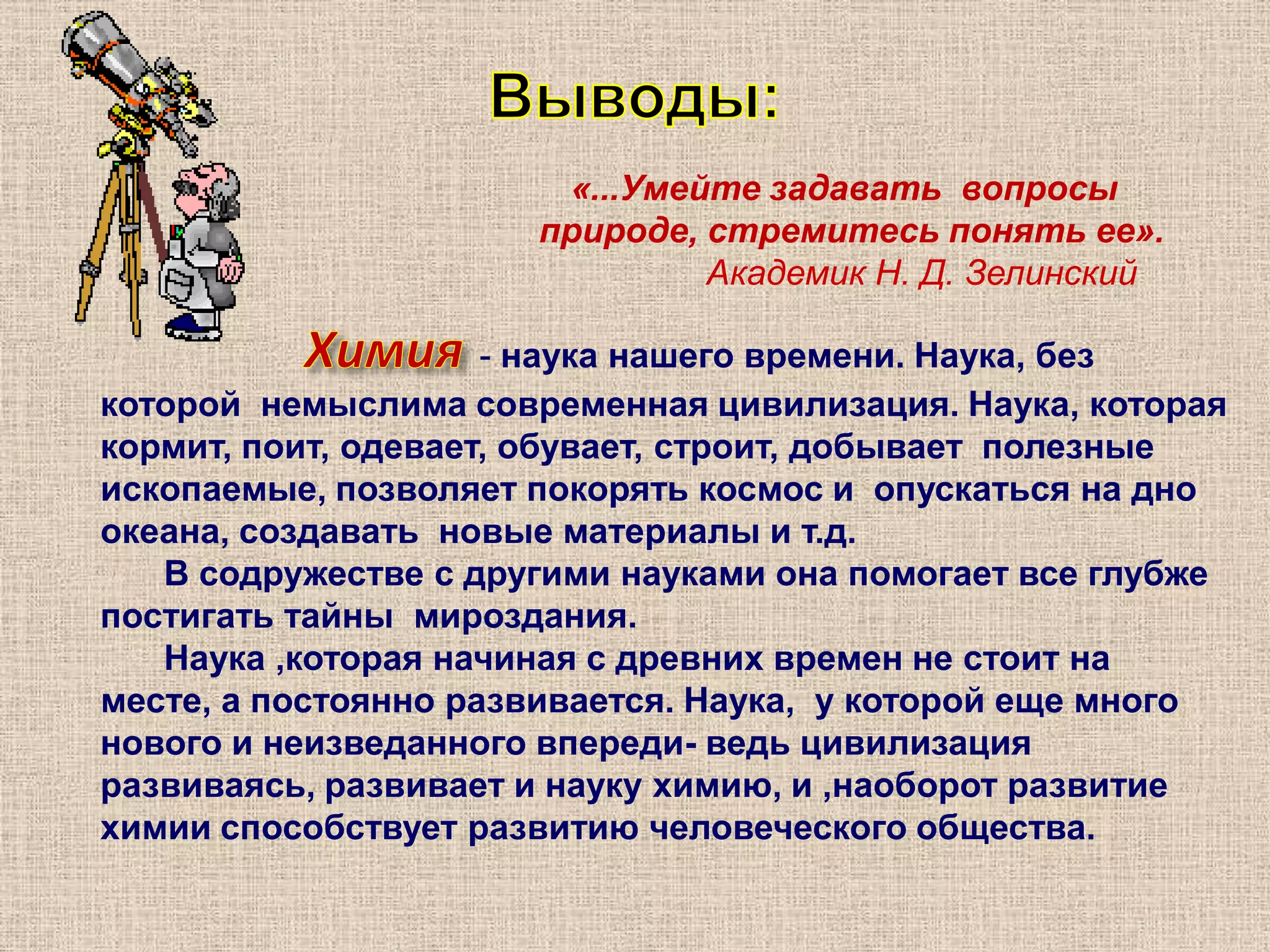 Выводы:

«...Умейте задавать вопросы природе, стремитесь понять ее».
Академик Н. Д. Зелинский

Химия - наука нашего времени. Наука, без которой немыслима современная цивилизация. Наука, которая кормит, поит, одевает, обувает, строит, добывает полезные ископаемые, позволяет покорять космос и опускаться на дно океана, создавать новые материалы и т.д.

В содружестве с другими науками она помогает все глубже постигать тайны мироздания.

Наука ,которая начиная с древних времен не стоит на месте, а постоянно развивается. Наука, у которой еще много нового и неизведанного впереди- ведь цивилизация развиваясь, развивает и науку химию, и ,наоборот развитие химии способствует развитию человеческого общества.